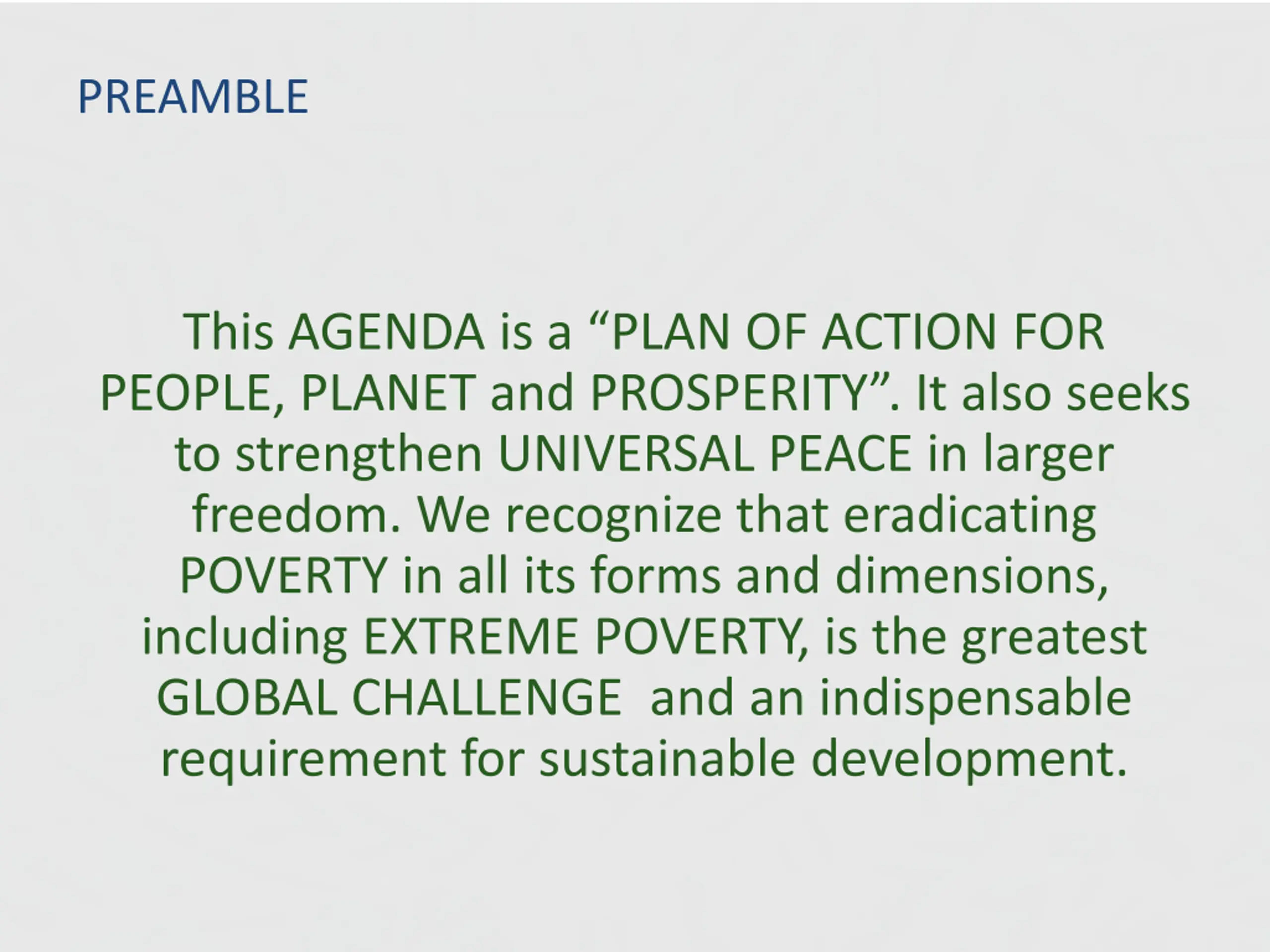 PREAMBLE

This AGENDA is a “PLAN OF ACTION FOR PEOPLE, PLANET and PROSPERITY”. It also seeks to strengthen UNIVERSAL PEACE in larger freedom. We recognize that eradicating POVERTY in all its forms and dimensions, including EXTREME POVERTY, is the greatest GLOBAL CHALLENGE  and an indispensable requirement for sustainable development.